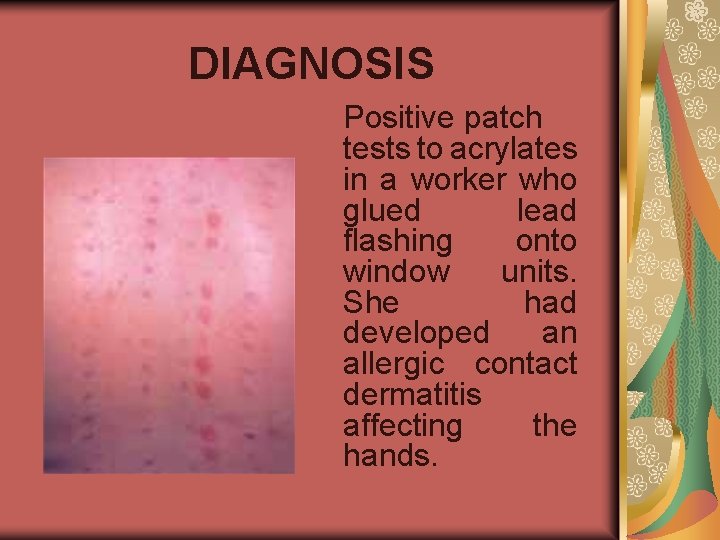 DIAGNOSIS

Positive patch tests to acrylates in a worker who glued lead flashing onto window units. She had developed an allergic contact dermatitis affecting the hands.